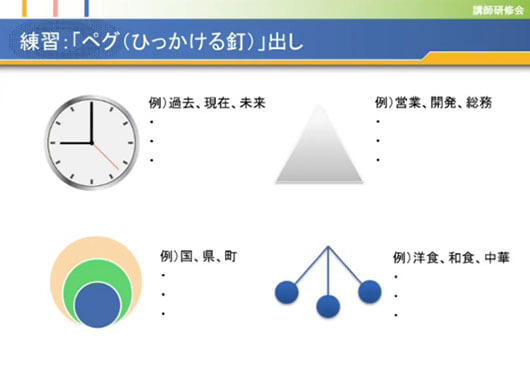 講師研修会

練習:「ペグ(ひっかける釘)」出し

例)過去、現在、未来
・
・
・

例)営業、開発、総務
・
・
・

例)国、県、町
・
・
・

例)洋食、和食、中華
・
・
・